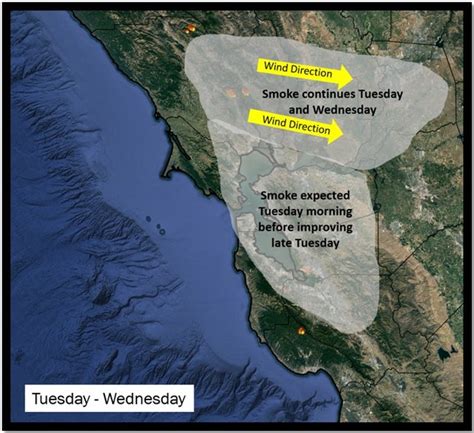 Wind Direction

Smoke continues Tuesday and Wednesday

Wind Direction

Smoke expected Tuesday morning before improving late Tuesday

Tuesday - Wednesday